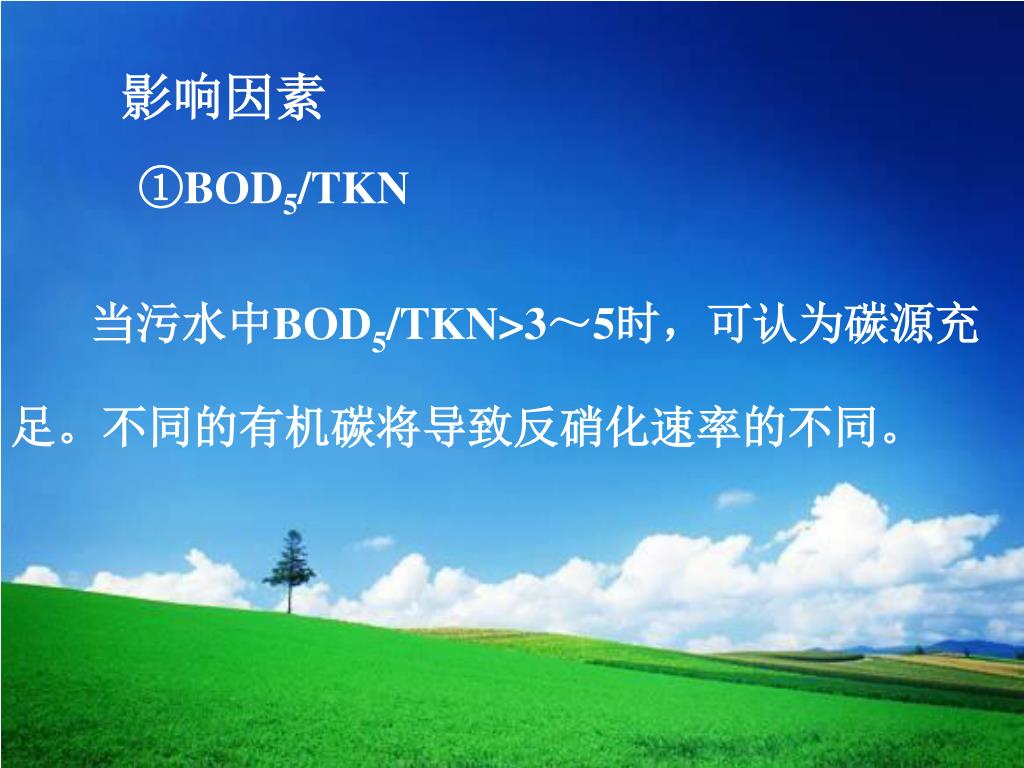 影响因素

①$BOD_5$/TKN

当污水中$BOD_5$/TKN>3～5时，可认为碳源充足。不同的有机碳将导致反硝化速率的不同。